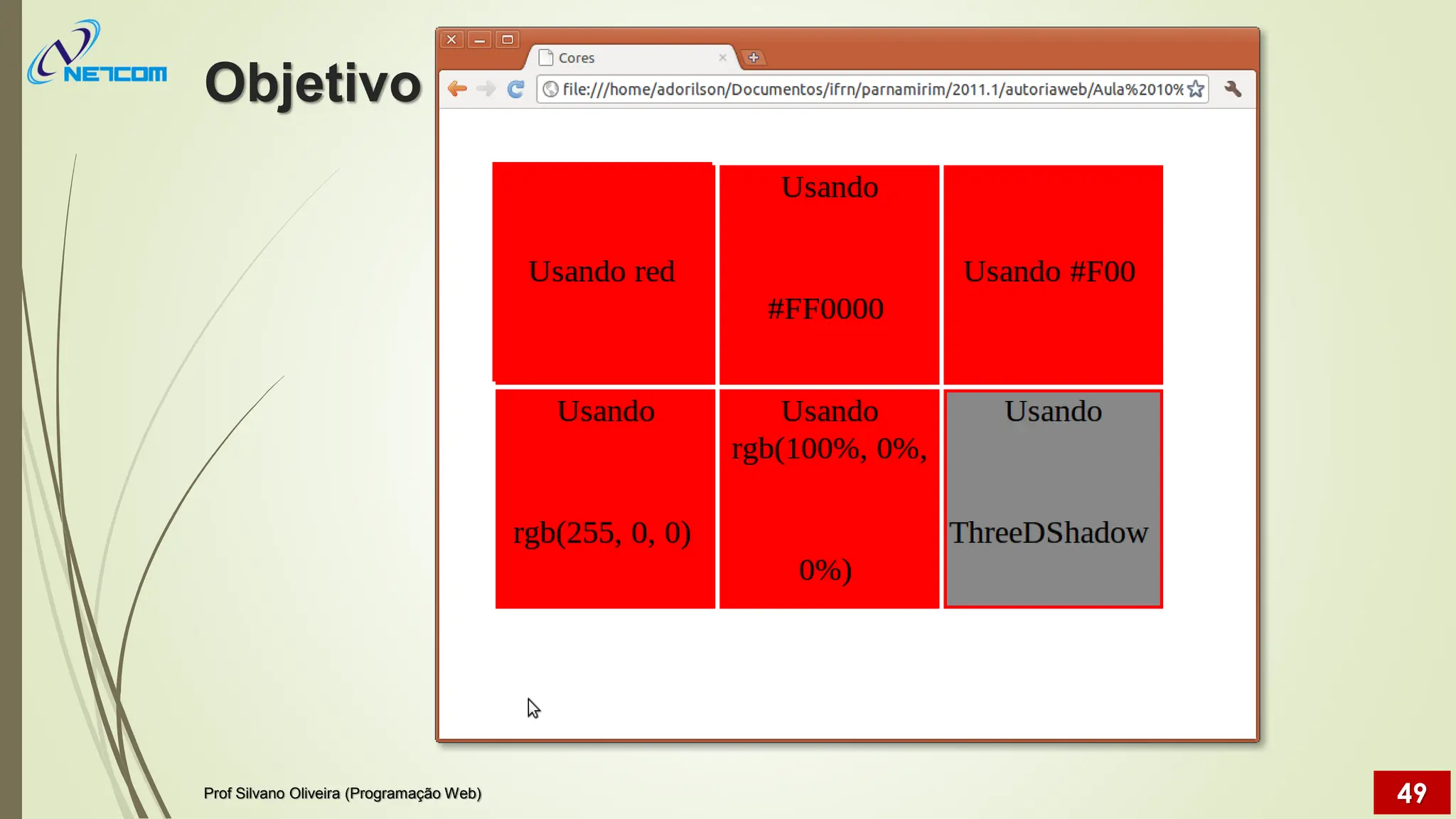 NETCOM

Objetivo

Cores

file:///home/adorilson/Documentos/ifrn/parnamirim/2011.1/autoriaweb/Aula%2010%

| Usando red | Usando #FF0000 | Usando #F00 |
|---|---|---|
| Usando rgb(255, 0, 0) | Usando rgb(100%, 0%, 0%) | Usando ThreeDShadow |

Prof Silvano Oliveira (Programação Web)

49